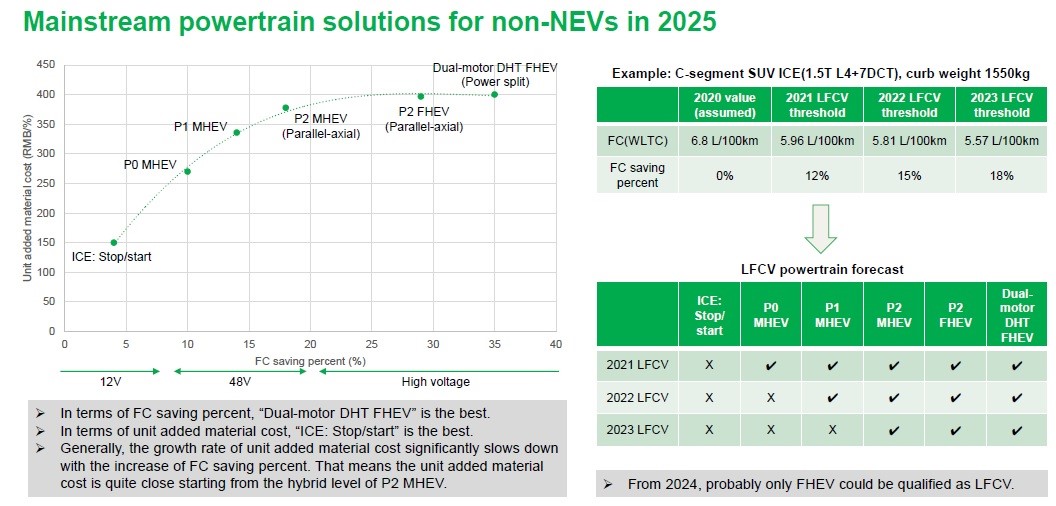 Mainstream powertrain solutions for non-NEVs in 2025

Unit added material cost (RMB/%)

450
400
350
300
250
200
150
100
50
0

0 5 10 15 20 25 30 35 40

FC saving percent (%)

ICE: Stop/start
P0 MHEV
P1 MHEV
P2 MHEV (Parallel-axial)
P2 FHEV (Parallel-axial)
Dual-motor DHT FHEV (Power split)

12V
48V
High voltage

➢ In terms of FC saving percent, “Dual-motor DHT FHEV” is the best.
➢ In terms of unit added material cost, “ICE: Stop/start” is the best.
➢ Generally, the growth rate of unit added material cost significantly slows down with the increase of FC saving percent. That means the unit added material cost is quite close starting from the hybrid level of P2 MHEV.

Example: C-segment SUV ICE(1.5T L4+7DCT), curb weight 1550kg

| | 2020 value (assumed) | 2021 LFCV threshold | 2022 LFCV threshold | 2023 LFCV threshold |
|---|---|---|---|---|
| FC(WLTC) | 6.8 L/100km | 5.96 L/100km | 5.81 L/100km | 5.57 L/100km |
| FC saving percent | 0% | 12% | 15% | 18% |

LFCV powertrain forecast

| | ICE: Stop/ start | P0 MHEV | P1 MHEV | P2 MHEV | P2 FHEV | Dual-motor DHT FHEV |
|---|---|---|---|---|---|---|
| 2021 LFCV | X | ✔ | ✔ | ✔ | ✔ | ✔ |
| 2022 LFCV | X | X | ✔ | ✔ | ✔ | ✔ |
| 2023 LFCV | X | X | X | ✔ | ✔ | ✔ |

➢ From 2024, probably only FHEV could be qualified as LFCV.